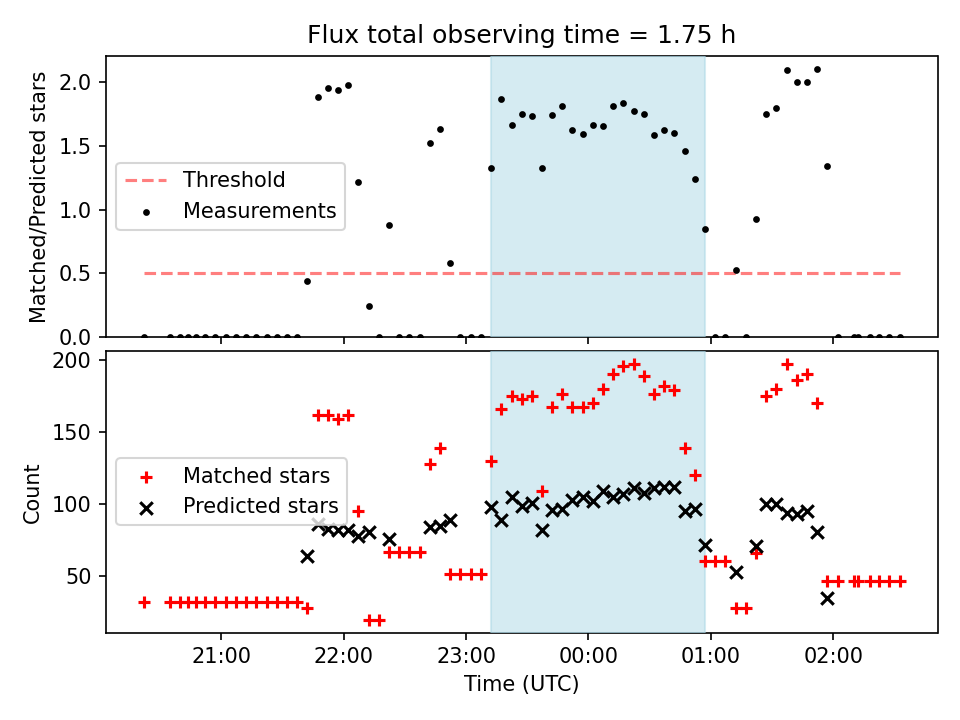 Flux total observing time = 1.75 h

Matched/Predicted stars

2.0
1.5
1.0
0.5
0.0

Threshold
Measurements

Count

200
150
100
50

Matched stars
Predicted stars

21:00
22:00
23:00
00:00
01:00
02:00

Time (UTC)